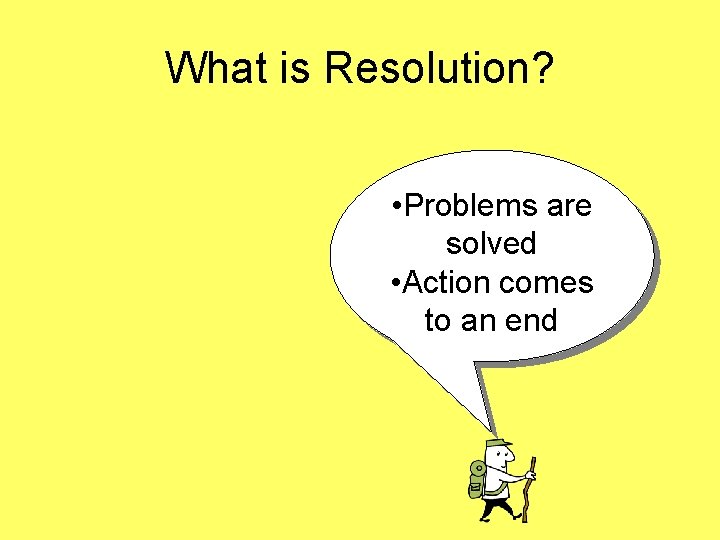 What is Resolution?

•Problems are solved
•Action comes to an end